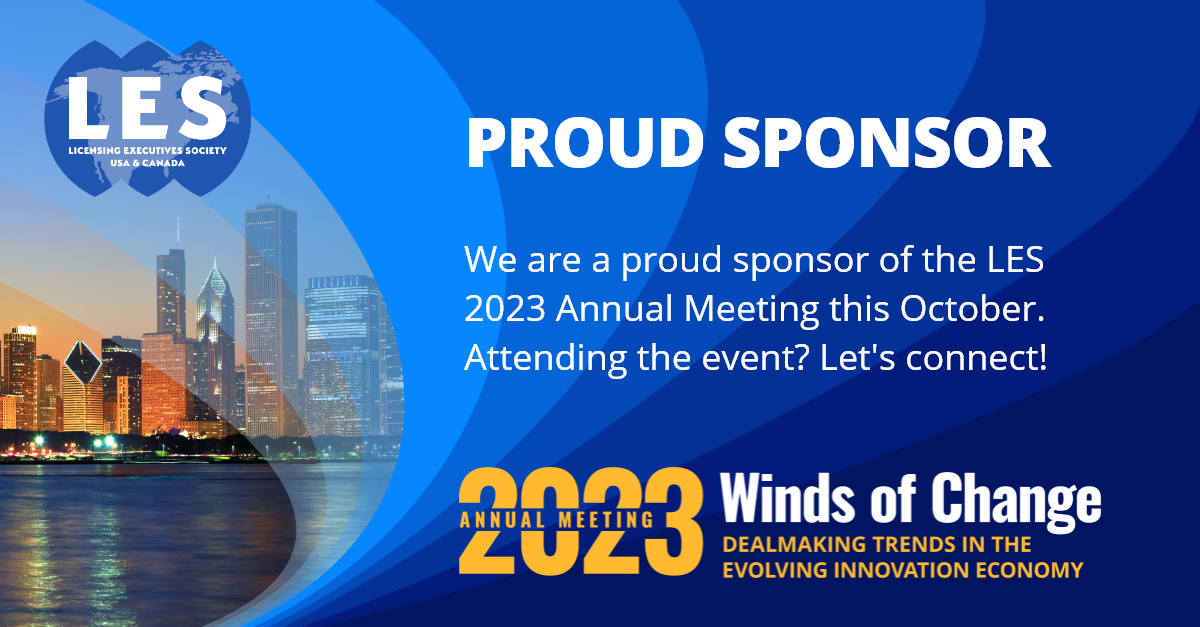 LES
LICENSING EXECUTIVES SOCIETY
USA & CANADA

PROUD SPONSOR

We are a proud sponsor of the LES 2023 Annual Meeting this October. Attending the event? Let's connect!

2023
ANNUAL MEETING
Winds of Change
DEALMAKING TRENDS IN THE EVOLVING INNOVATION ECONOMY